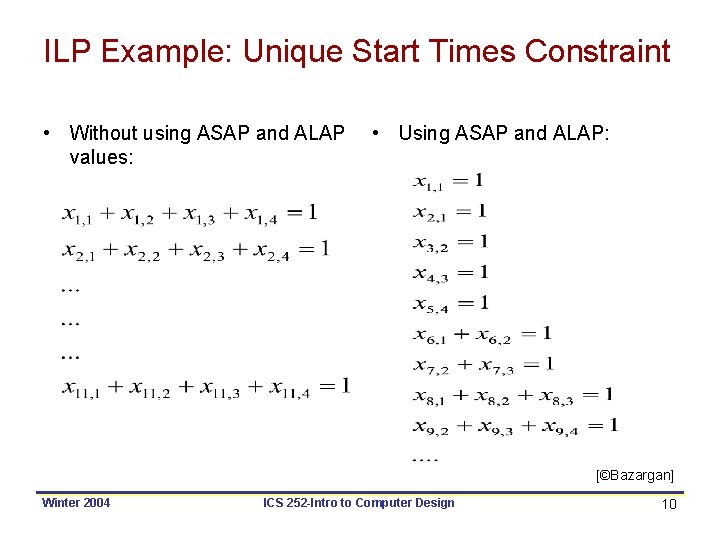 ILP Example: Unique Start Times Constraint

• Without using ASAP and ALAP values:

$x_{1,1} + x_{1,2} + x_{1,3} + x_{1,4} = 1$
$x_{2,1} + x_{2,2} + x_{2,3} + x_{2,4} = 1$
...
...
...
$x_{11,1} + x_{11,2} + x_{11,3} + x_{11,4} = 1$

• Using ASAP and ALAP:

$x_{1,1} = 1$
$x_{2,1} = 1$
$x_{3,2} = 1$
$x_{4,3} = 1$
$x_{5,4} = 1$
$x_{6,1} + x_{6,2} = 1$
$x_{7,2} + x_{7,3} = 1$
$x_{8,1} + x_{8,2} + x_{8,3} = 1$
$x_{9,2} + x_{9,3} + x_{9,4} = 1$
....

[©Bazargan]

Winter 2004 ICS 252-Intro to Computer Design 10